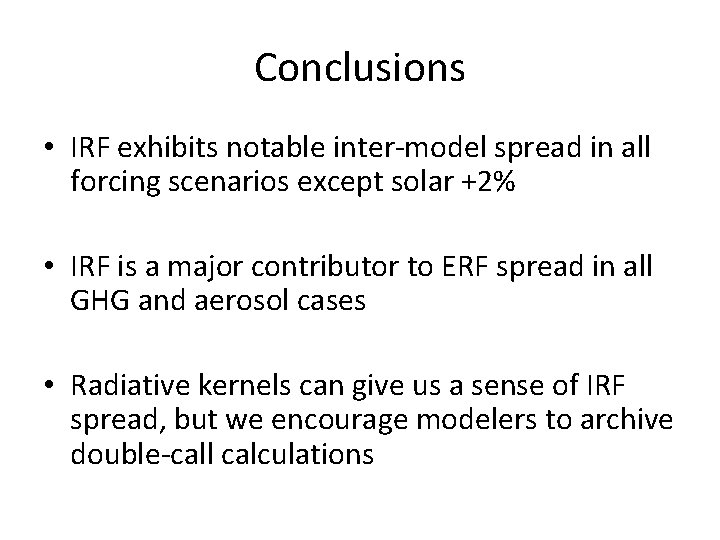 Conclusions

• IRF exhibits notable inter-model spread in all forcing scenarios except solar +2%

• IRF is a major contributor to ERF spread in all GHG and aerosol cases

• Radiative kernels can give us a sense of IRF spread, but we encourage modelers to archive double-call calculations